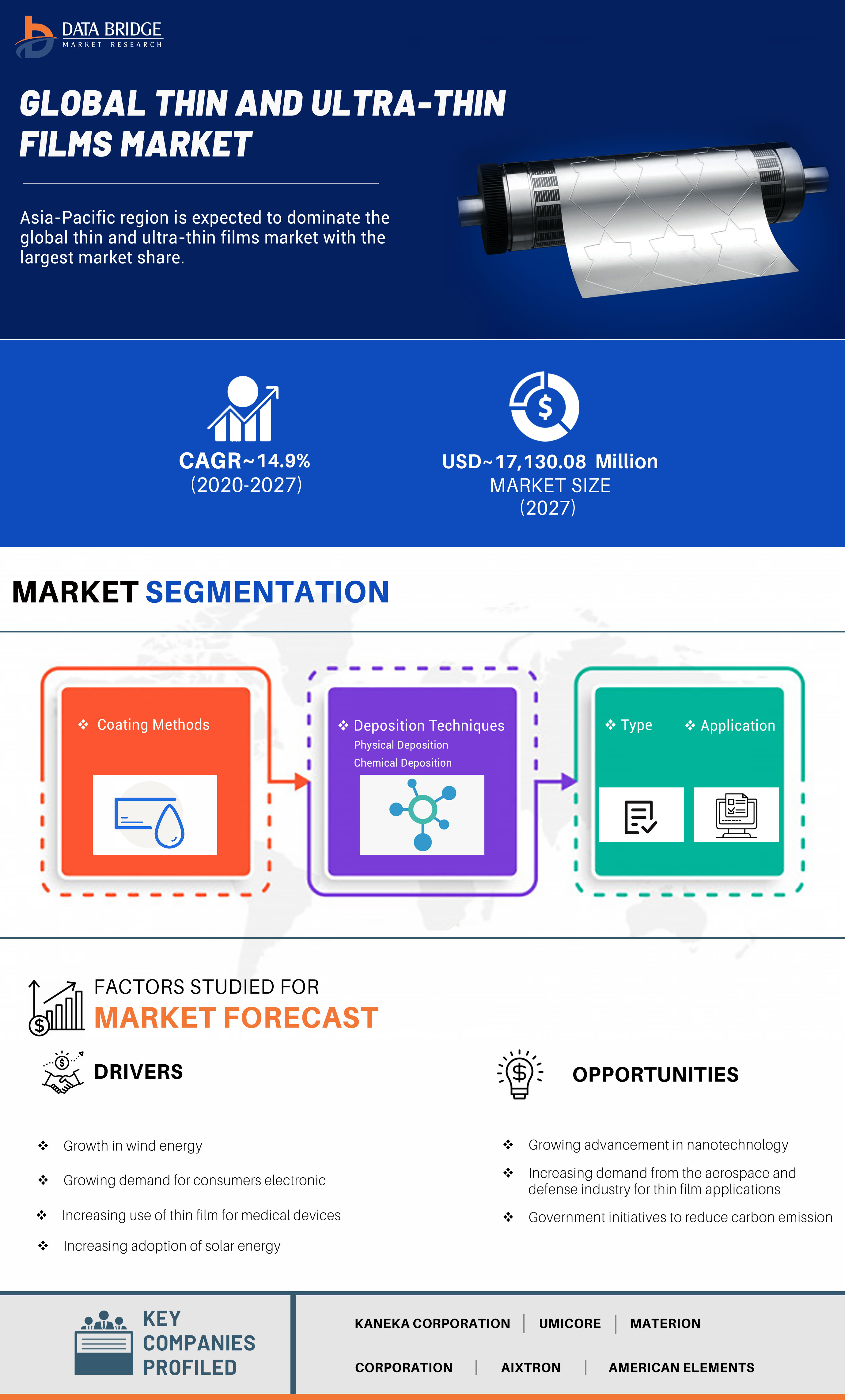 DATA BRIDGE
MARKET RESEARCH

GLOBAL THIN AND ULTRA-THIN FILMS MARKET

Asia-Pacific region is expected to dominate the global thin and ultra-thin films market with the largest market share.

CAGR~14.9%
(2020-2027)

USD~17,130.08 Million
MARKET SIZE
(2027)

MARKET SEGMENTATION

❖ Coating Methods

❖ Deposition Techniques
Physical Deposition
Chemical Deposition

❖ Type ❖ Application

FACTORS STUDIED FOR
MARKET FORECAST

DRIVERS

❖ Growth in wind energy
❖ Growing demand for consumers electronic
❖ Increasing use of thin film for medical devices
❖ Increasing adoption of solar energy

OPPORTUNITIES

❖ Growing advancement in nanotechnology
❖ Increasing demand from the aerospace and defense industry for thin film applications
❖ Government initiatives to reduce carbon emission

KEY COMPANIES PROFILED

KANEKA CORPORATION | UMICORE | MATERION CORPORATION | AIXTRON | AMERICAN ELEMENTS